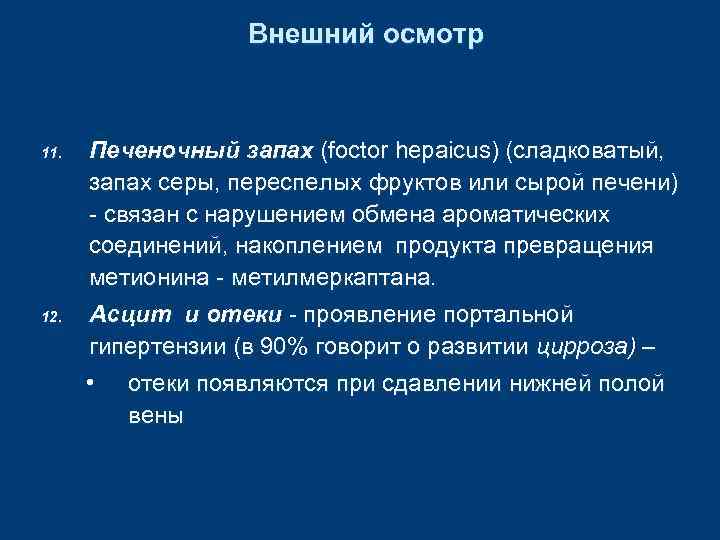 Внешний осмотр

11. Печеночный запах (foctor hepaicus) (сладковатый, запах серы, переспелых фруктов или сырой печени) - связан с нарушением обмена ароматических соединений, накоплением продукта превращения метионина - метилмеркаптана.

12. Асцит и отеки - проявление портальной гипертензии (в 90% говорит о развитии цирроза) –

• отеки появляются при сдавлении нижней полой вены